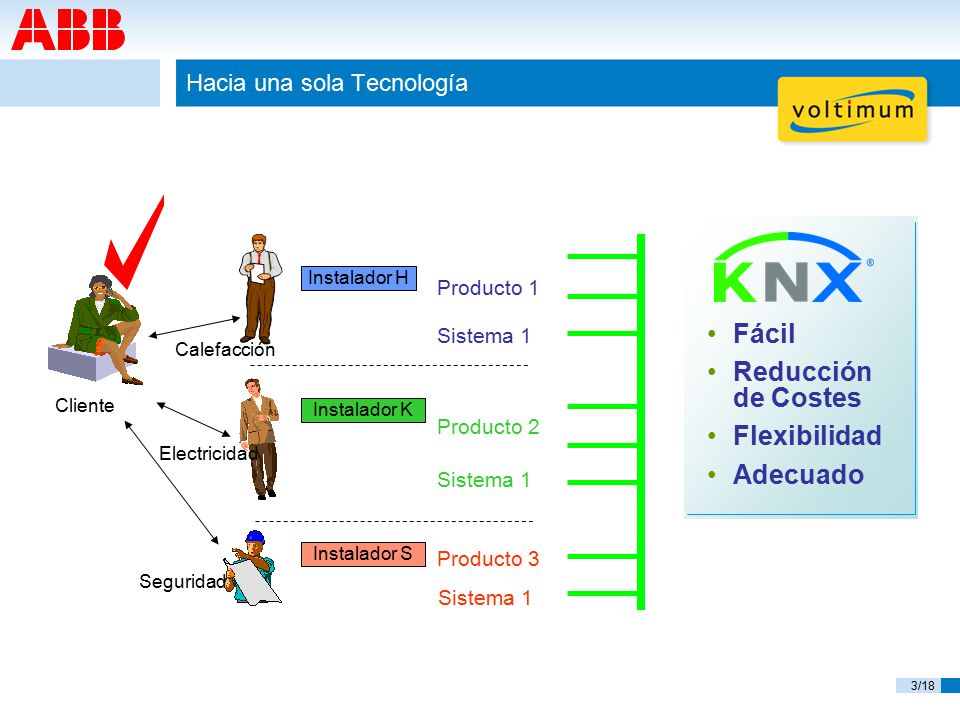 ABB

Hacia una sola Tecnología

voltimum

Cliente

Calefacción

Instalador H

Producto 1

Sistema 1

Electricidad

Instalador K

Producto 2

Sistema 1

Seguridad

Instalador S

Producto 3

Sistema 1

KNX®

• Fácil
• Reducción de Costes
• Flexibilidad
• Adecuado

3/18